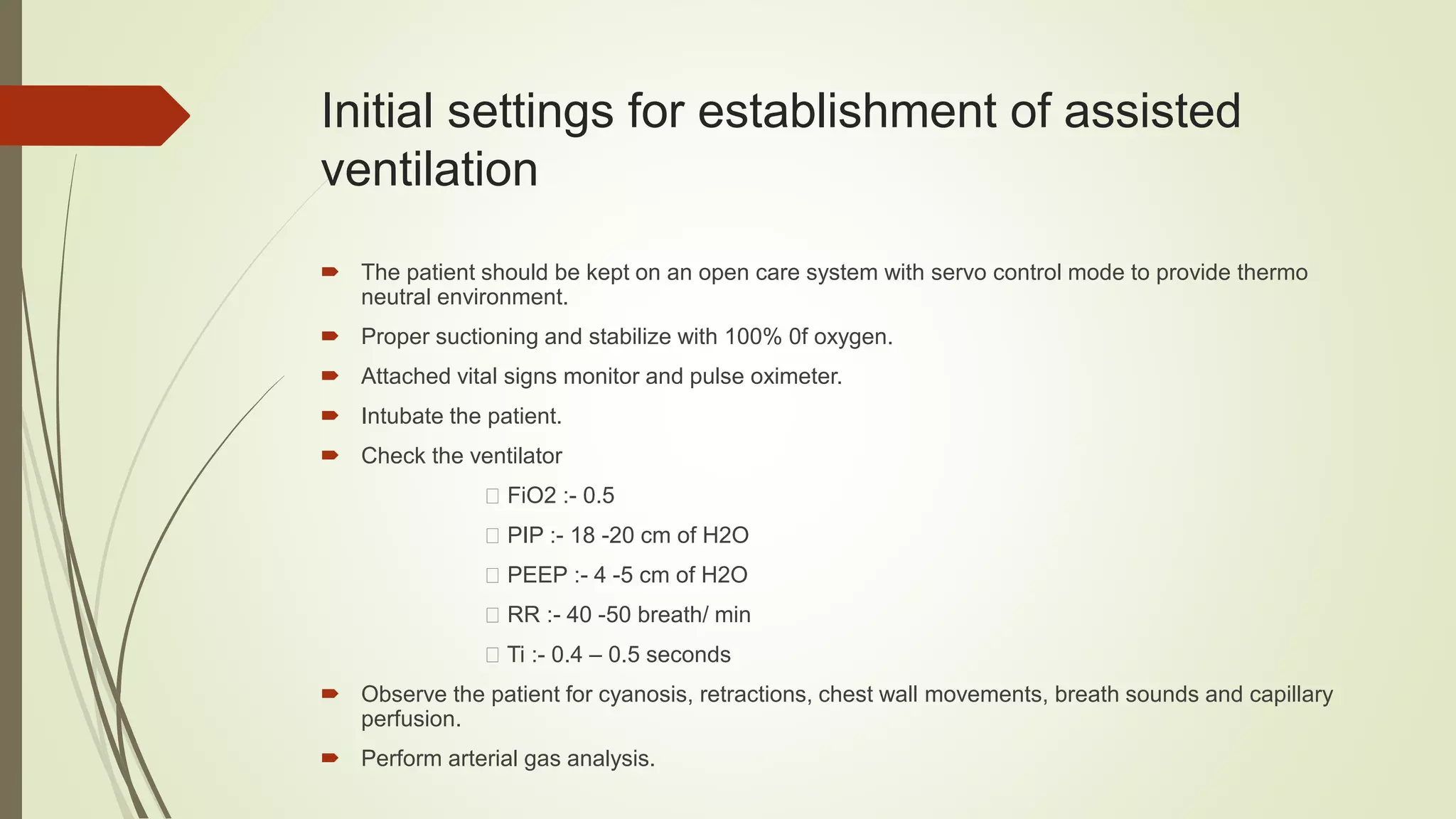 Initial settings for establishment of assisted ventilation

The patient should be kept on an open care system with servo control mode to provide thermo neutral environment.

Proper suctioning and stabilize with 100% 0f oxygen.

Attached vital signs monitor and pulse oximeter.

Intubate the patient.

Check the ventilator

FiO2 :- 0.5

PIP :- 18 -20 cm of H2O

PEEP :- 4 -5 cm of H2O

RR :- 40 -50 breath/ min

Ti :- 0.4 – 0.5 seconds

Observe the patient for cyanosis, retractions, chest wall movements, breath sounds and capillary perfusion.

Perform arterial gas analysis.